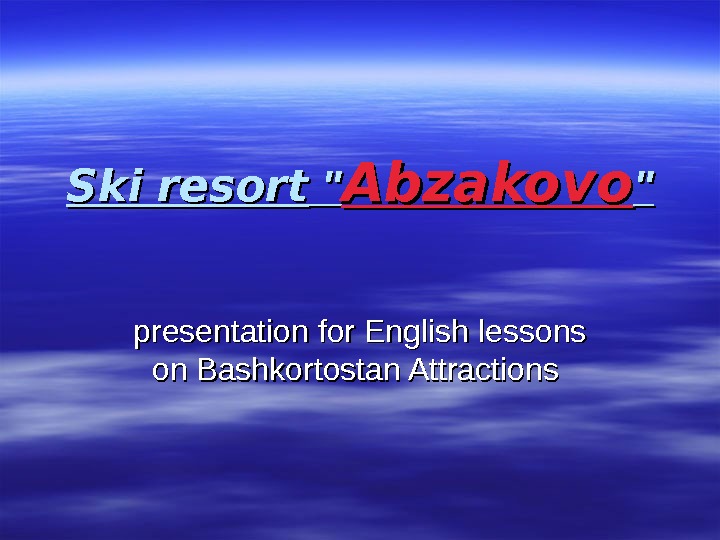 Ski resort "Abzakovo"

presentation for English lessons on Bashkortostan Attractions